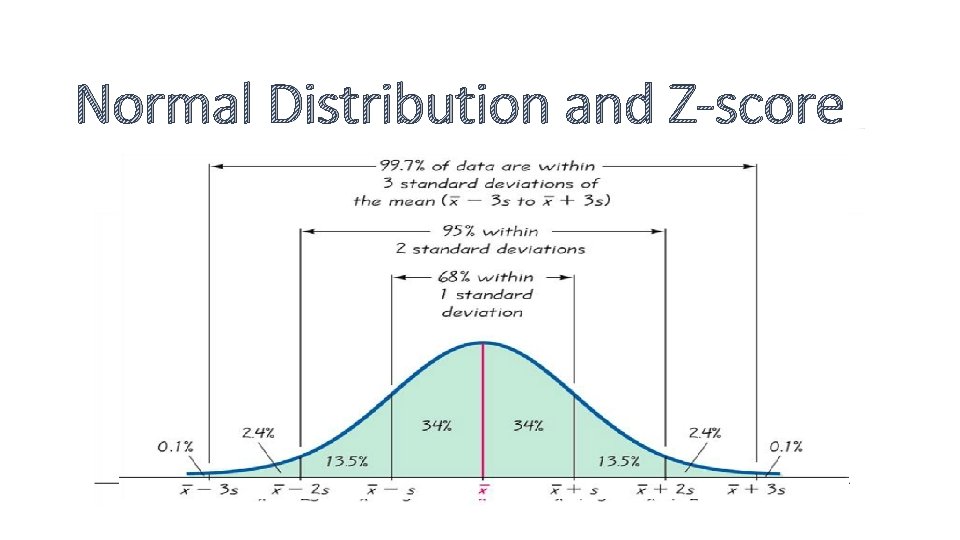 Normal Distribution and Z-score

99.7% of data are within 3 standard deviations of the mean ($\bar{x} - 3s$ to $\bar{x} + 3s$)

95% within 2 standard deviations

68% within 1 standard deviation

0.1%
2.4%
13.5%
34%
34%
13.5%
2.4%
0.1%

$\bar{x} - 3s$ $\bar{x} - 2s$ $\bar{x} - s$ $\bar{x}$ $\bar{x} + s$ $\bar{x} + 2s$ $\bar{x} + 3s$